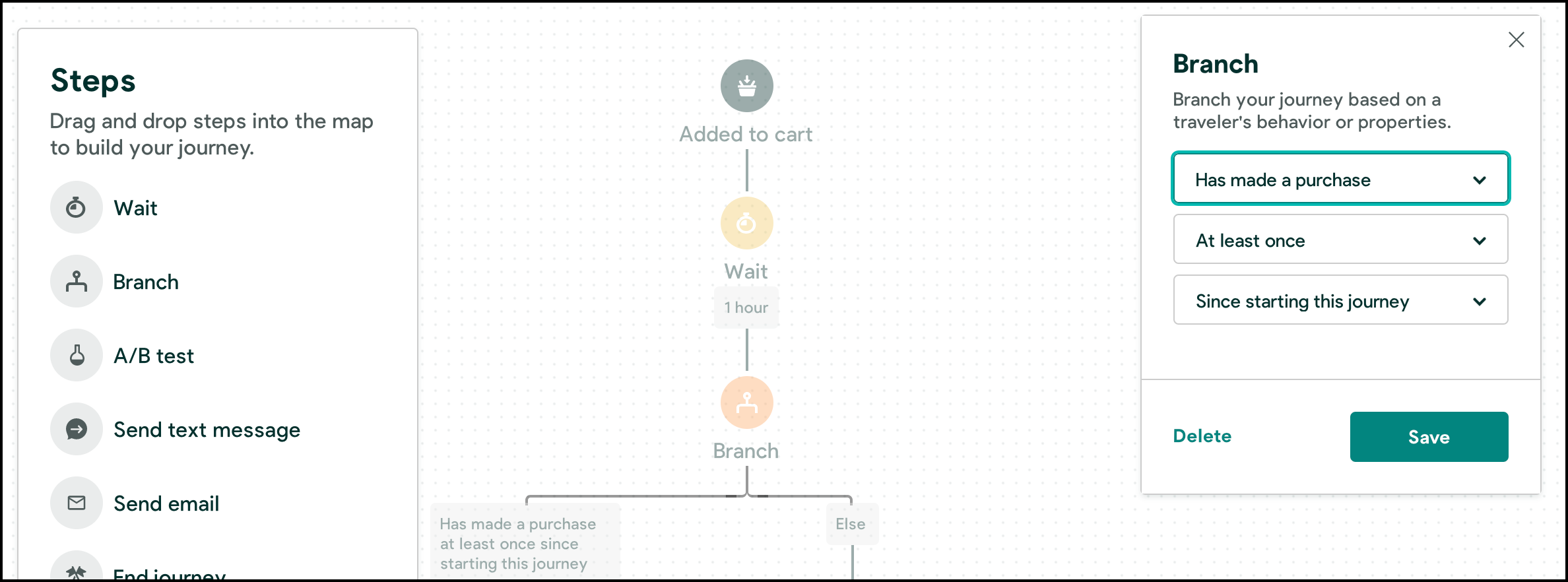 Steps

Drag and drop steps into the map to build your journey.

Wait

Branch

A/B test

Send text message

Send email

End journey

Added to cart

Wait

1 hour

Branch

Has made a purchase at least once since starting this journey

Else

Branch

Branch your journey based on a traveler's behavior or properties.

Has made a purchase

At least once

Since starting this journey

Delete

Save